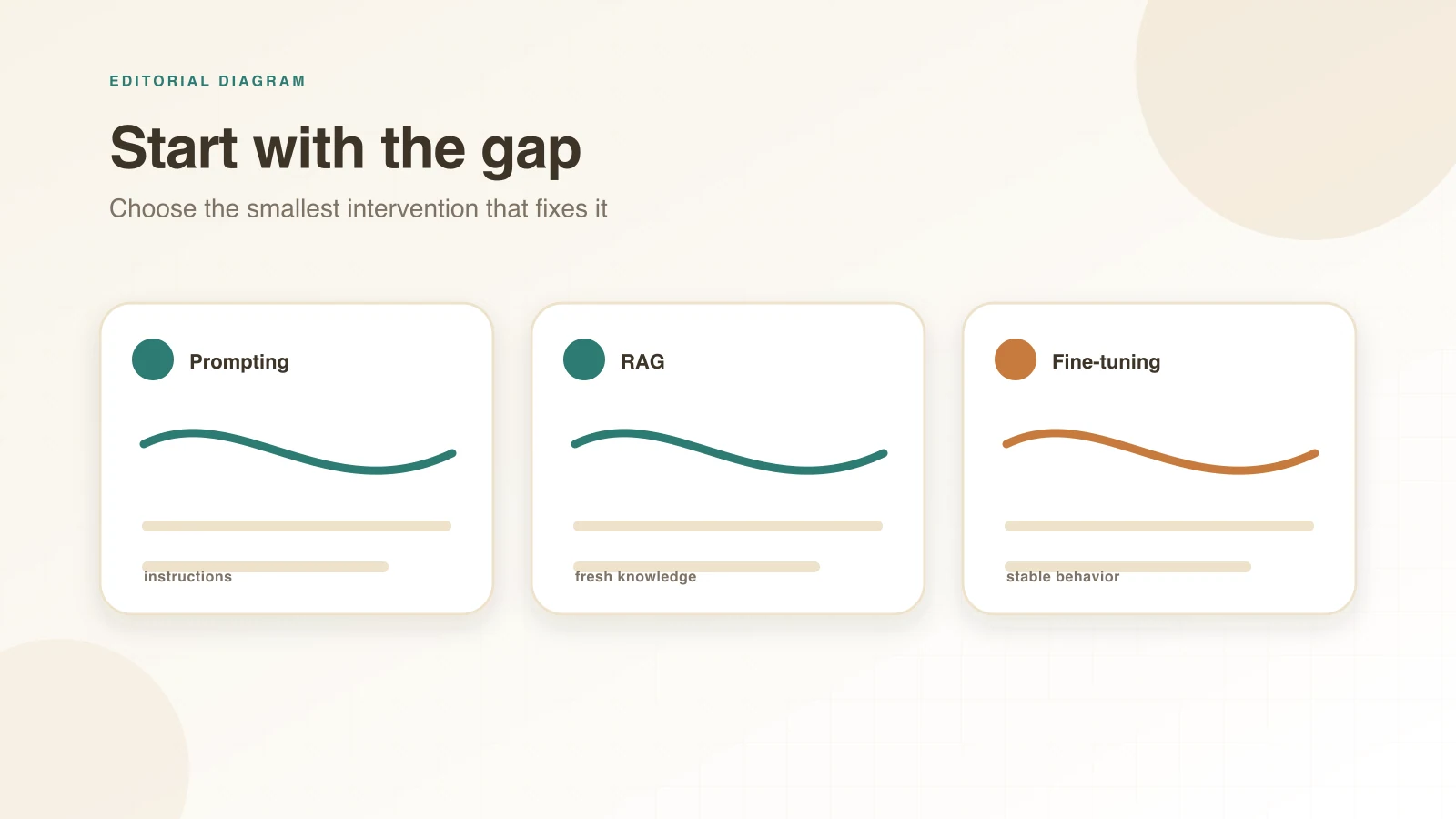 EDITORIAL DIAGRAM

Start with the gap

Choose the smallest intervention that fixes it

Prompting

instructions

RAG

fresh knowledge

Fine-tuning

stable behavior